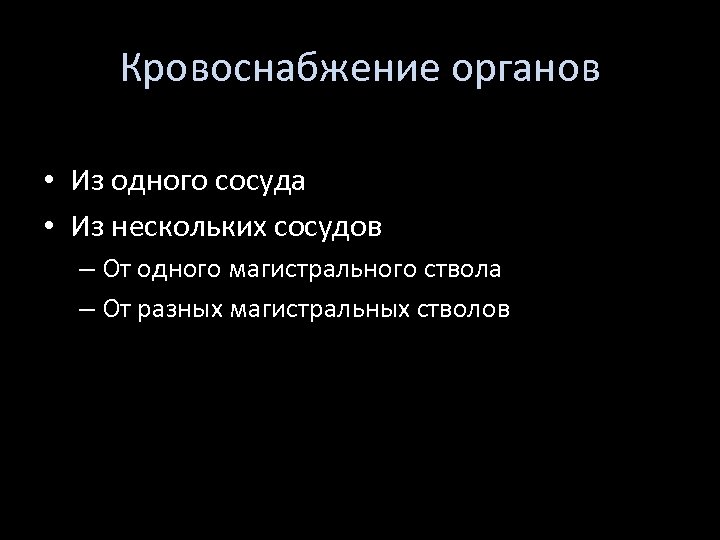 Кровоснабжение органов

• Из одного сосуда
• Из нескольких сосудов
– От одного магистрального ствола
– От разных магистральных стволов